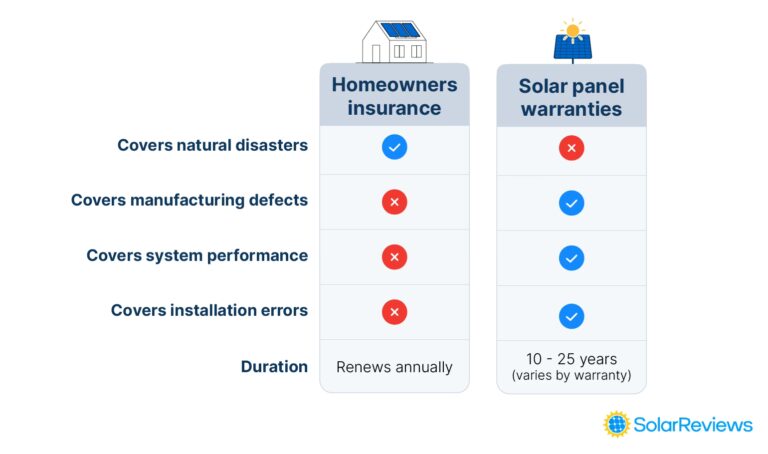 | | Homeowners insurance | Solar panel warranties |
|---|---|---|
| Covers natural disasters | ✓ | ✗ |
| Covers manufacturing defects | ✗ | ✓ |
| Covers system performance | ✗ | ✓ |
| Covers installation errors | ✗ | ✓ |
| Duration | Renews annually | 10 - 25 years (varies by warranty) |

SolarReviews